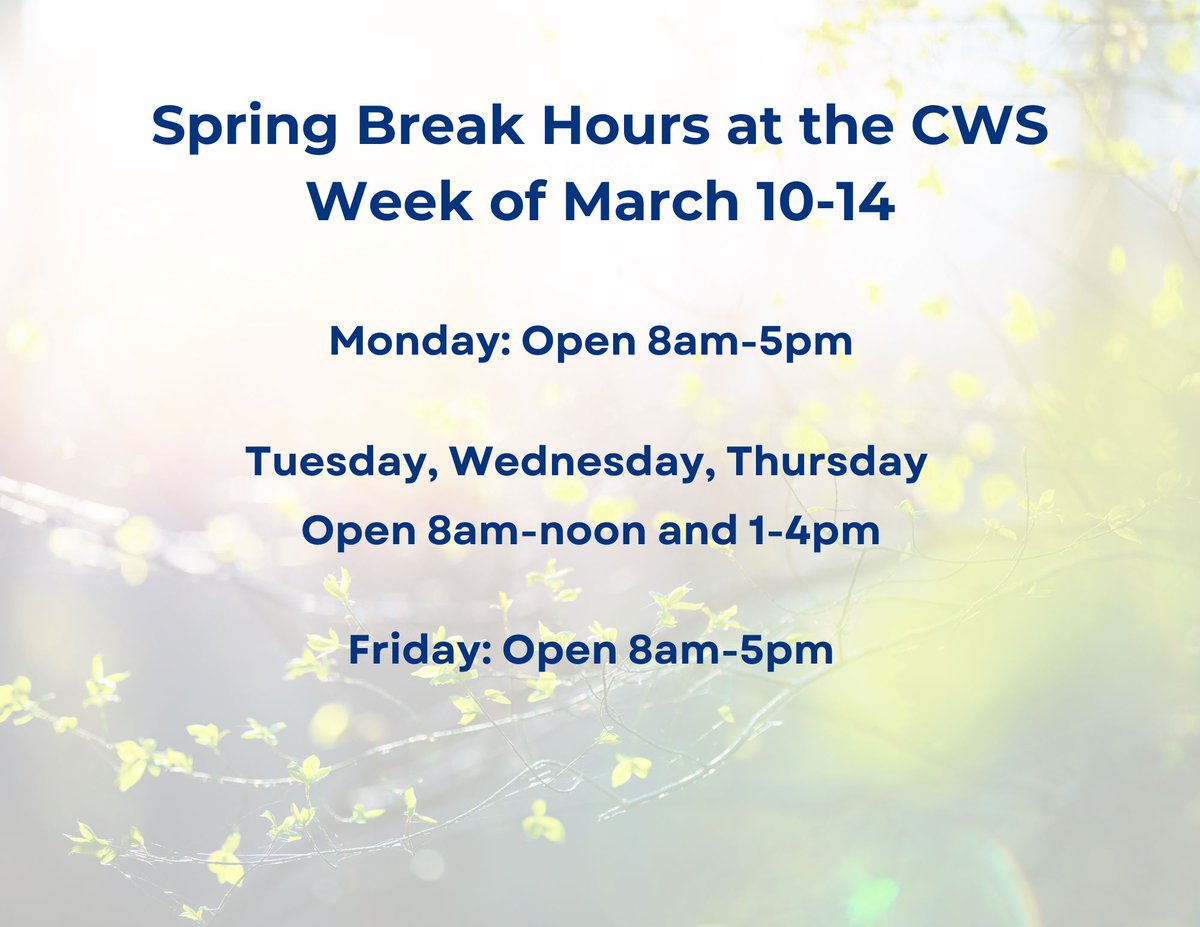 Spring Break Hours at the CWS
Week of March 10-14

Monday: Open 8am-5pm

Tuesday, Wednesday, Thursday
Open 8am-noon and 1-4pm

Friday: Open 8am-5pm